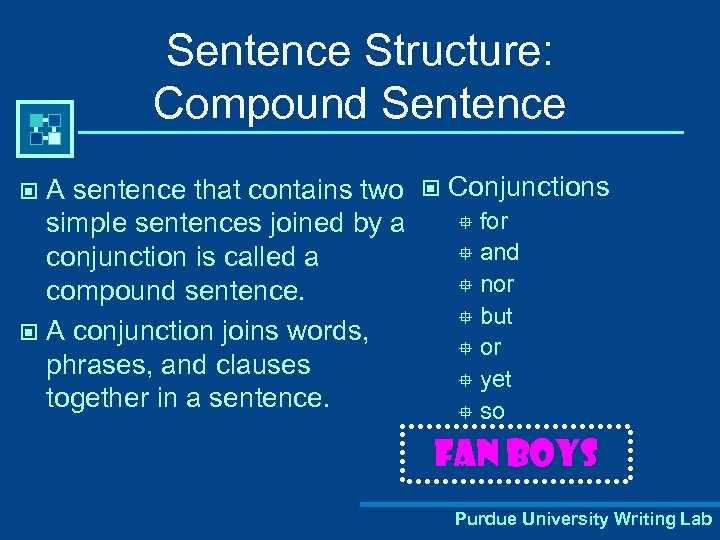 Sentence Structure: Compound Sentence

A sentence that contains two simple sentences joined by a conjunction is called a compound sentence.

A conjunction joins words, phrases, and clauses together in a sentence.

Conjunctions
for
and
nor
but
or
yet
so

FAN BOYS

Purdue University Writing Lab